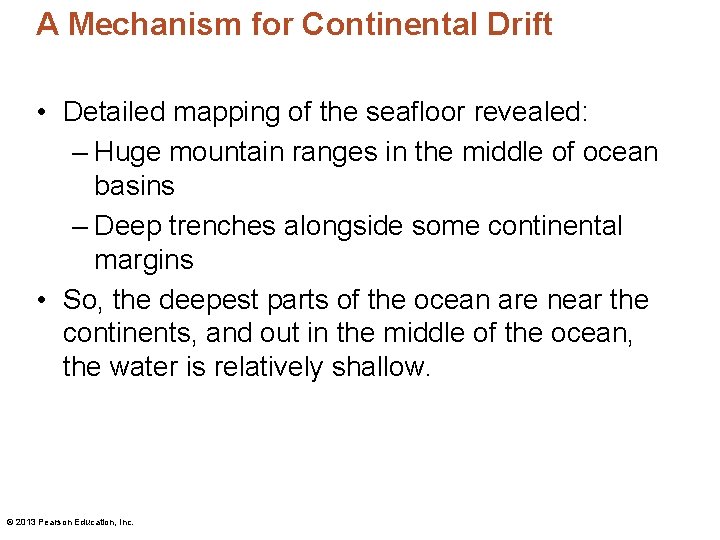 A Mechanism for Continental Drift

• Detailed mapping of the seafloor revealed:
– Huge mountain ranges in the middle of ocean basins
– Deep trenches alongside some continental margins
• So, the deepest parts of the ocean are near the continents, and out in the middle of the ocean, the water is relatively shallow.

© 2013 Pearson Education, Inc.